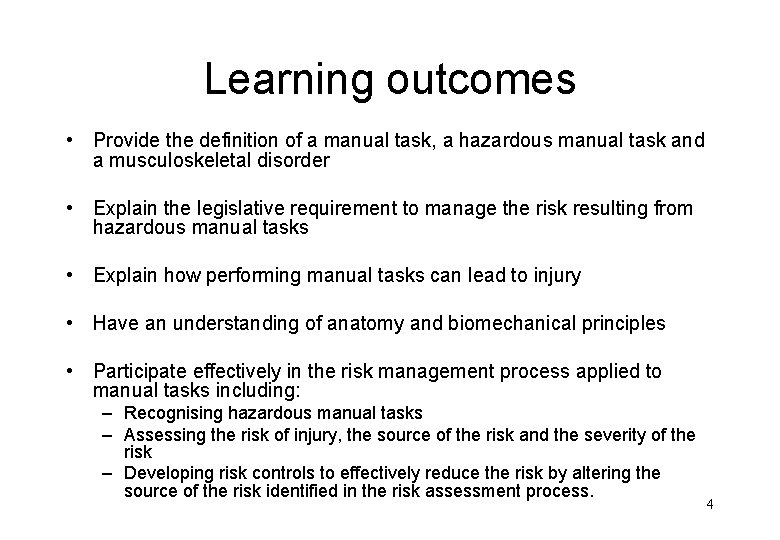 Learning outcomes

• Provide the definition of a manual task, a hazardous manual task and a musculoskeletal disorder

• Explain the legislative requirement to manage the risk resulting from hazardous manual tasks

• Explain how performing manual tasks can lead to injury

• Have an understanding of anatomy and biomechanical principles

• Participate effectively in the risk management process applied to manual tasks including:
– Recognising hazardous manual tasks
– Assessing the risk of injury, the source of the risk and the severity of the risk
– Developing risk controls to effectively reduce the risk by altering the source of the risk identified in the risk assessment process.

4